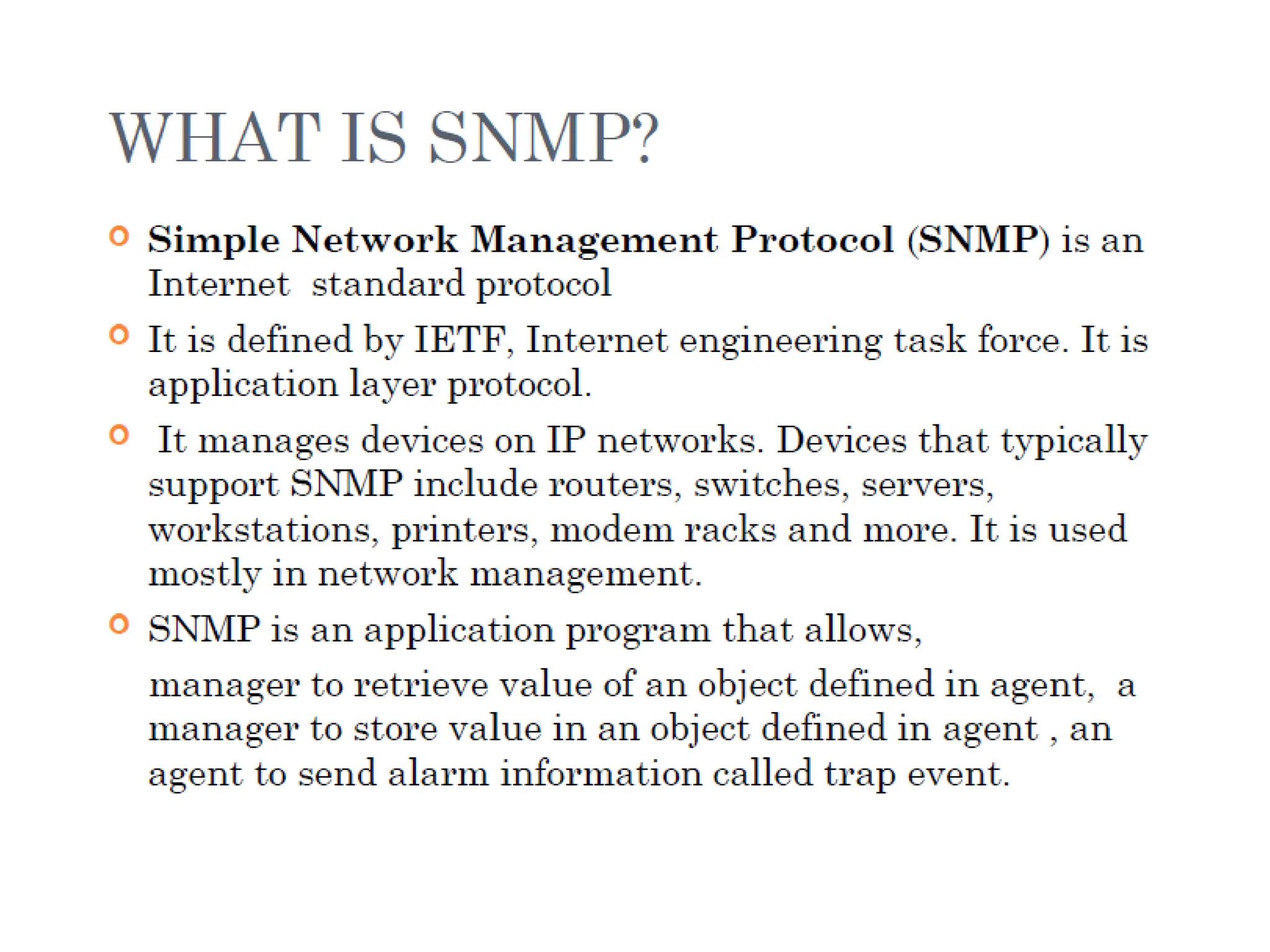 WHAT IS SNMP?

Simple Network Management Protocol (SNMP) is an Internet standard protocol

It is defined by IETF, Internet engineering task force. It is application layer protocol.

It manages devices on IP networks. Devices that typically support SNMP include routers, switches, servers, workstations, printers, modem racks and more. It is used mostly in network management.

SNMP is an application program that allows,

manager to retrieve value of an object defined in agent, a manager to store value in an object defined in agent , an agent to send alarm information called trap event.